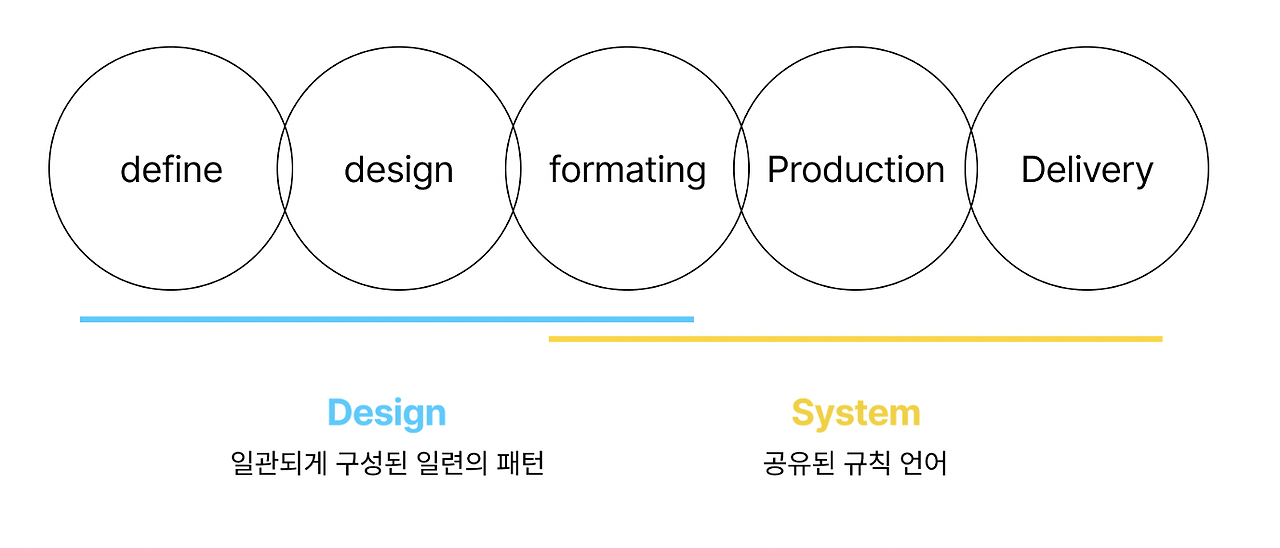 define

design

formating

Production

Delivery

Design
일관되게 구성된 일련의 패턴

System
공유된 규칙 언어